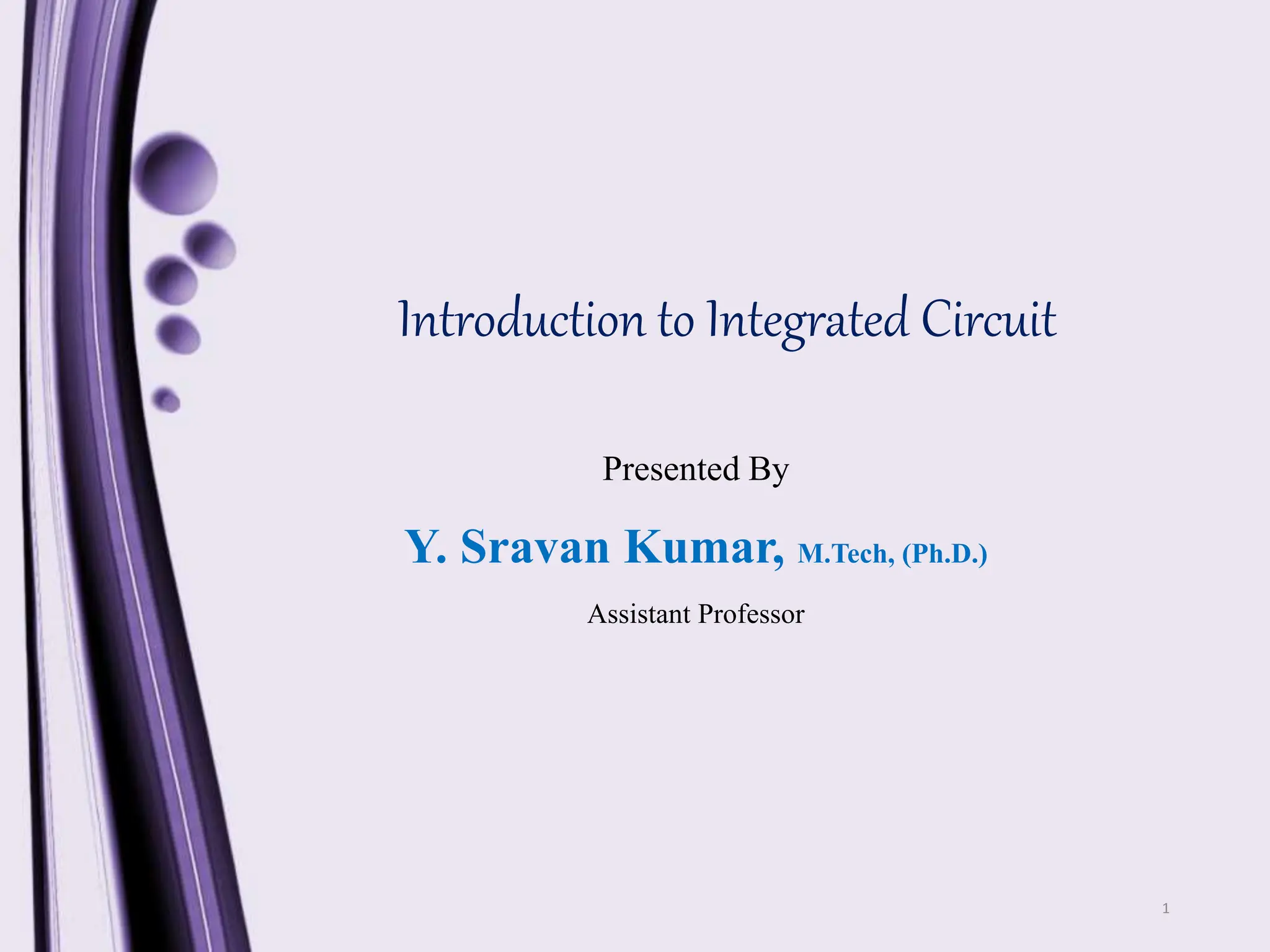 Introduction to Integrated Circuit

Presented By

Y. Sravan Kumar, M.Tech, (Ph.D.)

Assistant Professor

1